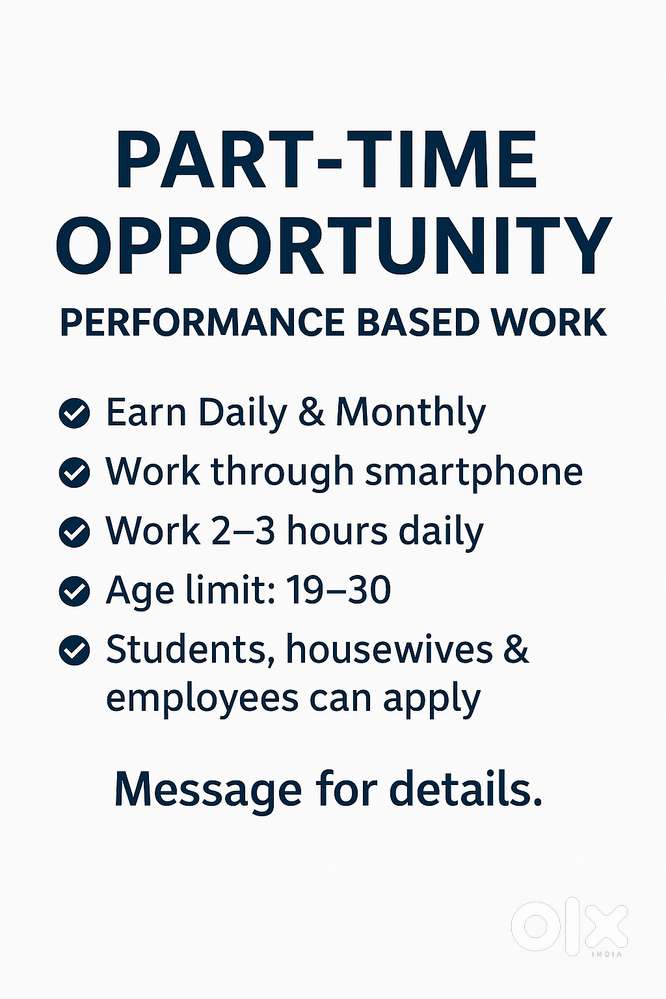 PART-TIME OPPORTUNITY

PERFORMANCE BASED WORK

Earn Daily & Monthly

Work through smartphone

Work 2–3 hours daily

Age limit: 19–30

Students, housewives & employees can apply

Message for details.

OLX INDIA